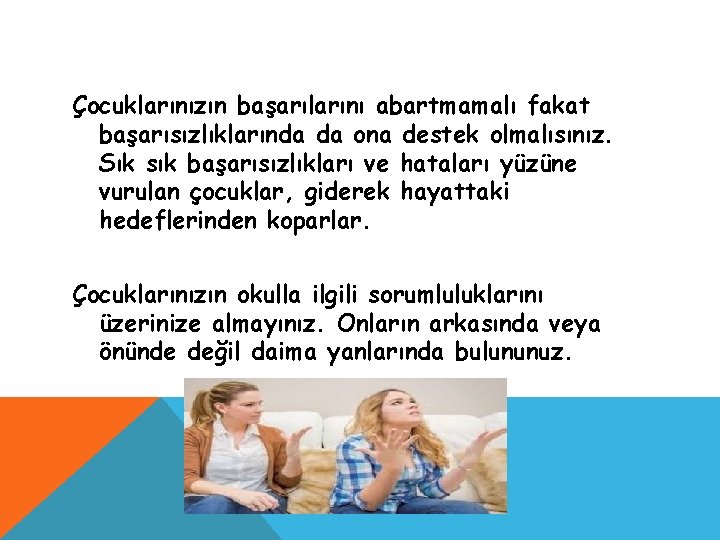 Çocuklarınızın başarılarını abartmamalı fakat başarısızlıklarında da ona destek olmalısınız. Sık sık başarısızlıkları ve hataları yüzüne vurulan çocuklar, giderek hayattaki hedeflerinden koparlar.

Çocuklarınızın okulla ilgili sorumluluklarını üzerinize almayınız. Onların arkasında veya önünde değil daima yanlarında bulununuz.